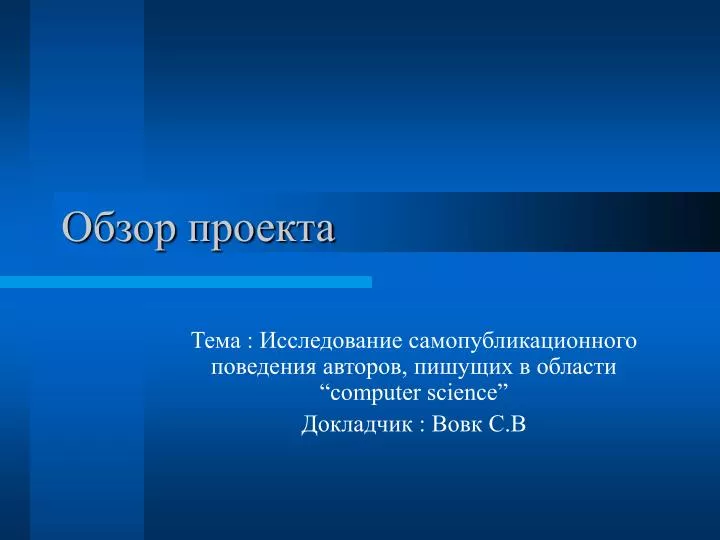 Обзор проекта

Тема : Исследование самопубликационного поведения авторов, пишущих в области “computer science”

Докладчик : Вовк С.В